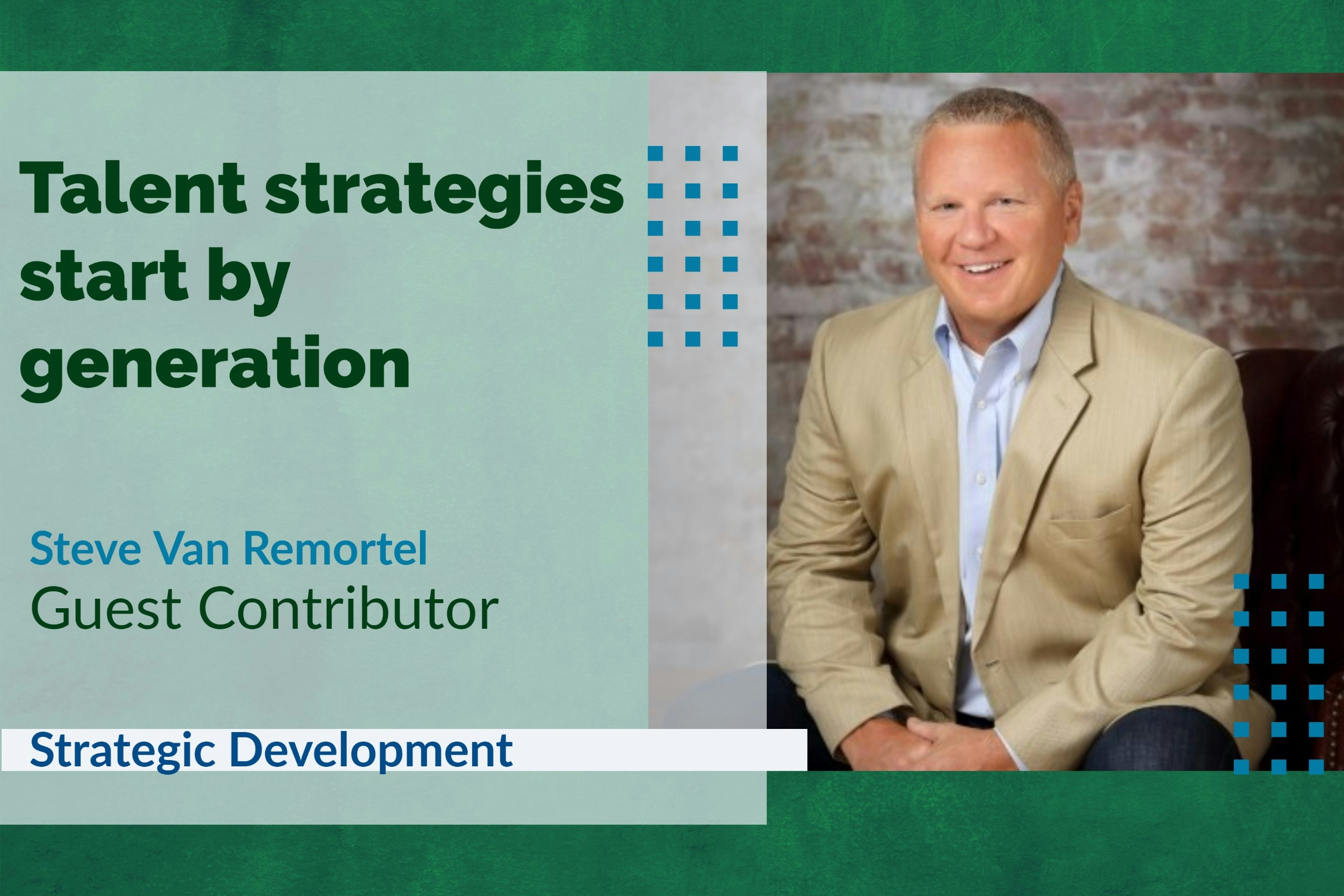 Talent strategies start by generation

Steve Van Remortel
Guest Contributor

Strategic Development